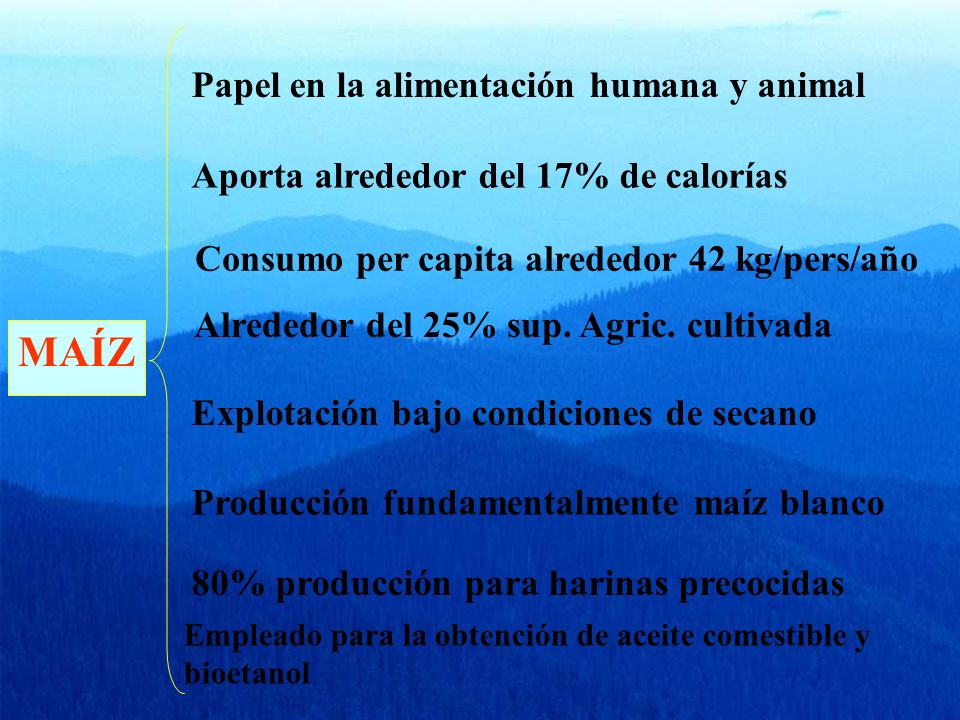 MAÍZ

Papel en la alimentación humana y animal

Aporta alrededor del 17% de calorías

Consumo per capita alrededor 42 kg/pers/año

Alrededor del 25% sup. Agric. cultivada

Explotación bajo condiciones de secano

Producción fundamentalmente maíz blanco

80% producción para harinas precocidas

Empleado para la obtención de aceite comestible y bioetanol